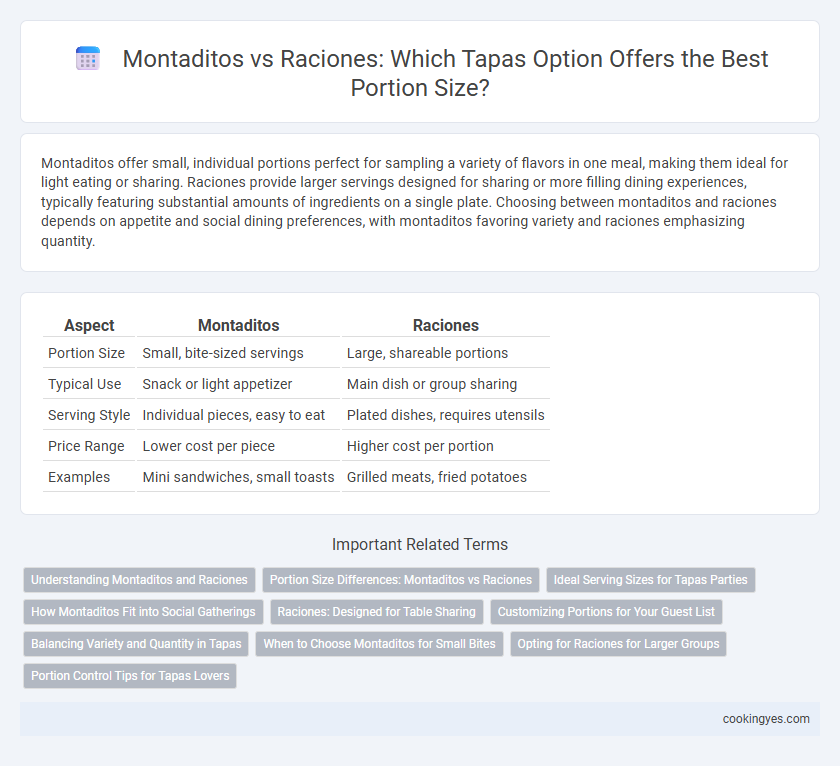 Montaditos vs Raciones: Which Tapas Option Offers the Best Portion Size?

Montaditos offer small, individual portions perfect for sampling a variety of flavors in one meal, making them ideal for light eating or sharing. Raciones provide larger servings designed for sharing or more filling dining experiences, typically featuring substantial amounts of ingredients on a single plate. Choosing between montaditos and raciones depends on appetite and social dining preferences, with montaditos favoring variety and raciones emphasizing quantity.

| Aspect | Montaditos | Raciones |
|---|---|---|
| Portion Size | Small, bite-sized servings | Large, shareable portions |
| Typical Use | Snack or light appetizer | Main dish or group sharing |
| Serving Style | Individual pieces, easy to eat | Plated dishes, requires utensils |
| Price Range | Lower cost per piece | Higher cost per portion |
| Examples | Mini sandwiches, small toasts | Grilled meats, fried potatoes |

Important Related Terms

Understanding Montaditos and Raciones
Portion Size Differences: Montaditos vs Raciones
Ideal Serving Sizes for Tapas Parties
How Montaditos Fit into Social Gatherings
Raciones: Designed for Table Sharing
Customizing Portions for Your Guest List
Balancing Variety and Quantity in Tapas
When to Choose Montaditos for Small Bites
Opting for Raciones for Larger Groups
Portion Control Tips for Tapas Lovers

cookingyes.com